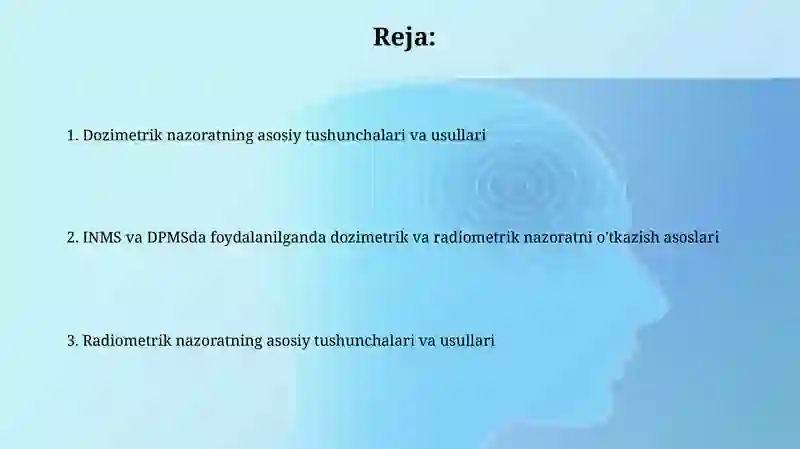 Reja:

1. Dozimetrik nazoratning asosiy tushunchalari va usullari

2. INMS va DPMSda foydalanilganda dozimetrik va radiometrik nazoratni o'tkazish asoslari

3. Radiometrik nazoratning asosiy tushunchalari va usullari